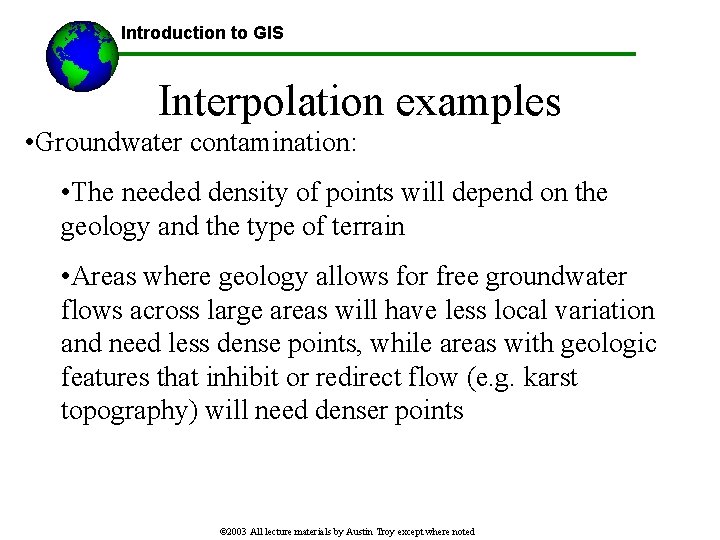 Introduction to GIS

Interpolation examples

•Groundwater contamination:

•The needed density of points will depend on the geology and the type of terrain

•Areas where geology allows for free groundwater flows across large areas will have less local variation and need less dense points, while areas with geologic features that inhibit or redirect flow (e.g. karst topography) will need denser points

©2003 All lecture materials by Austin Troy except where noted